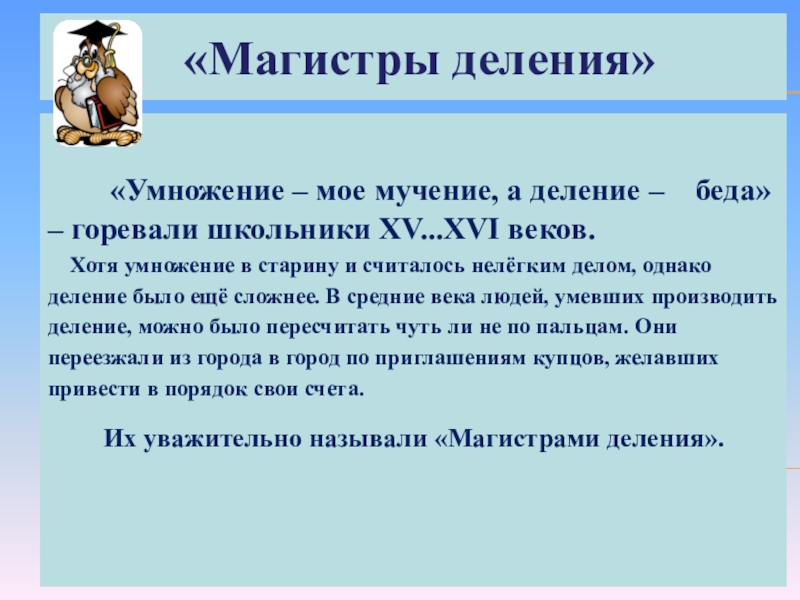 «Магистры деления»

«Умножение – мое мучение, а деление – беда» – горевали школьники XV...XVI веков.

Хотя умножение в старину и считалось нелёгким делом, однако деление было ещё сложнее. В средние века людей, умевших производить деление, можно было пересчитать чуть ли не по пальцам. Они переезжали из города в город по приглашениям купцов, желавших привести в порядок свои счета.

Их уважительно называли «Магистрами деления».